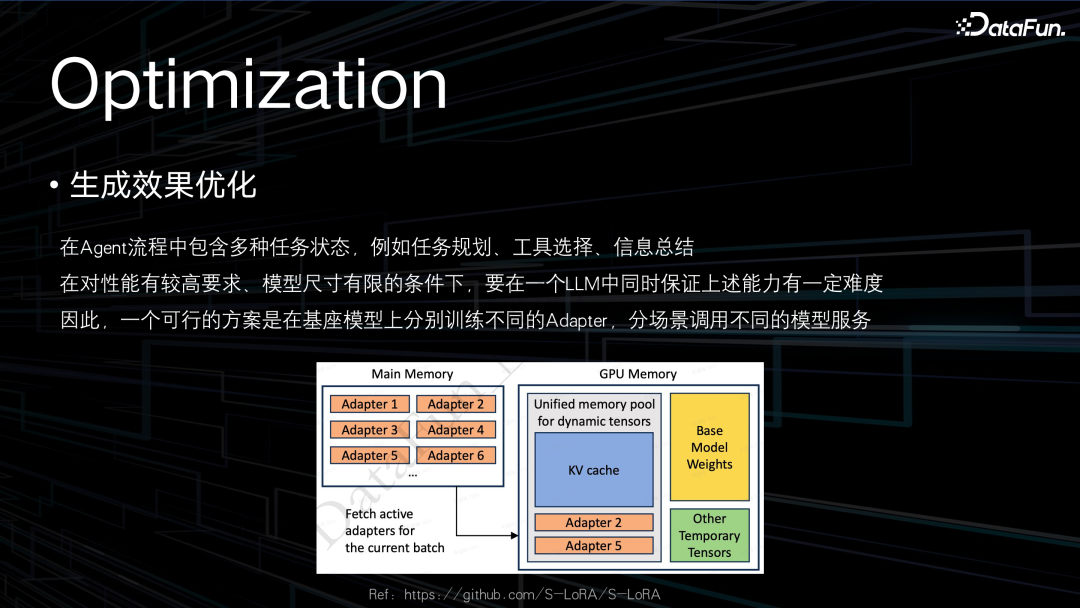 DataFun.

Optimization

• 生成效果优化

在Agent流程中包含多种任务状态，例如任务规划、工具选择、信息总结
在对性能有较高要求、模型尺寸有限的条件下，要在一个LLM中同时保证上述能力有一定难度
因此，一个可行的方案是在基座模型上分别训练不同的Adapter，分场景调用不同的模型服务

Main Memory

Adapter 1
Adapter 2
Adapter 3
Adapter 4
Adapter 5
Adapter 6
...

Fetch active adapters for the current batch

GPU Memory

Unified memory pool for dynamic tensors

KV cache

Adapter 2
Adapter 5

Base Model Weights

Other Temporary Tensors

DataFun

Ref：https://github.com/S-LoRA/S-LoRA